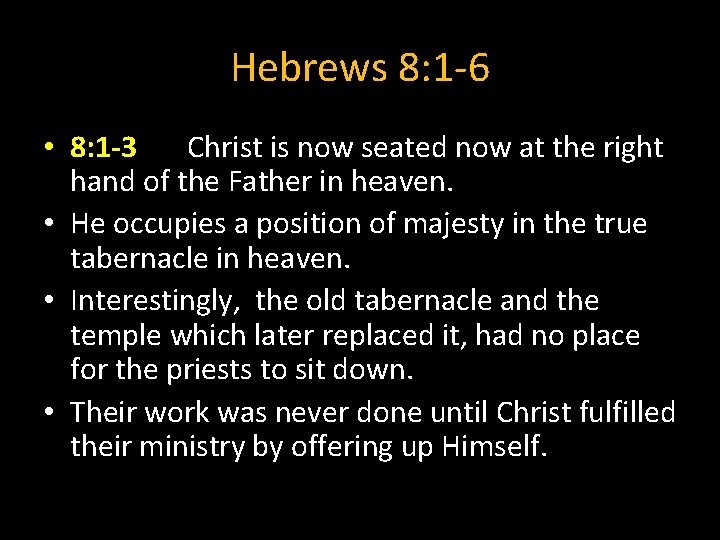 Hebrews 8:1-6

• 8:1-3 Christ is now seated now at the right hand of the Father in heaven.
• He occupies a position of majesty in the true tabernacle in heaven.
• Interestingly, the old tabernacle and the temple which later replaced it, had no place for the priests to sit down.
• Their work was never done until Christ fulfilled their ministry by offering up Himself.